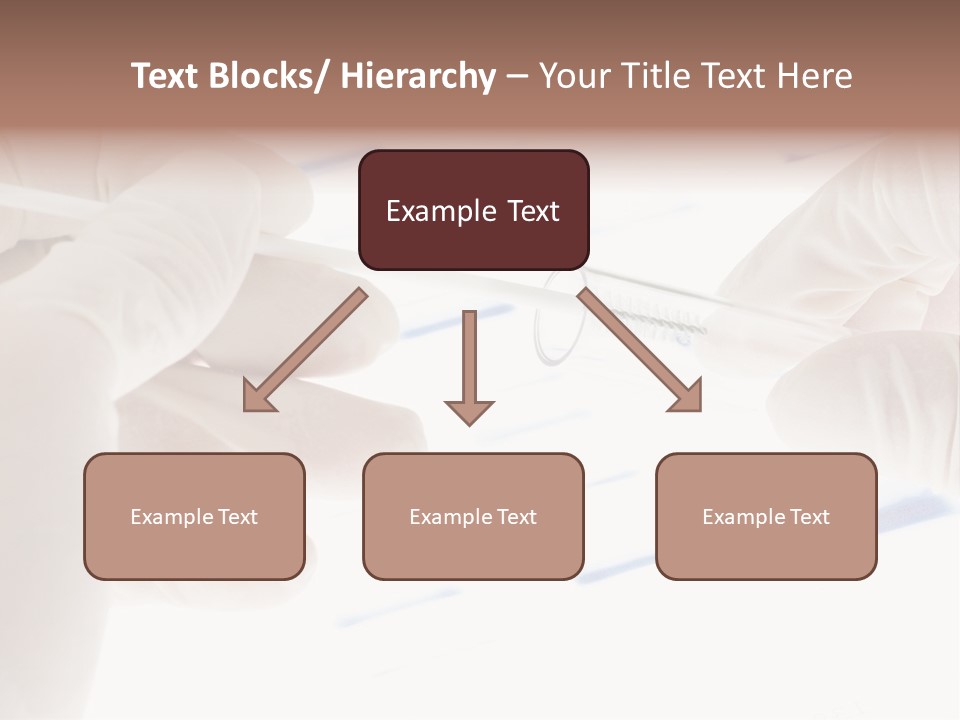 Text Blocks/ Hierarchy – Your Title Text Here

Example Text

Example Text

Example Text

Example Text